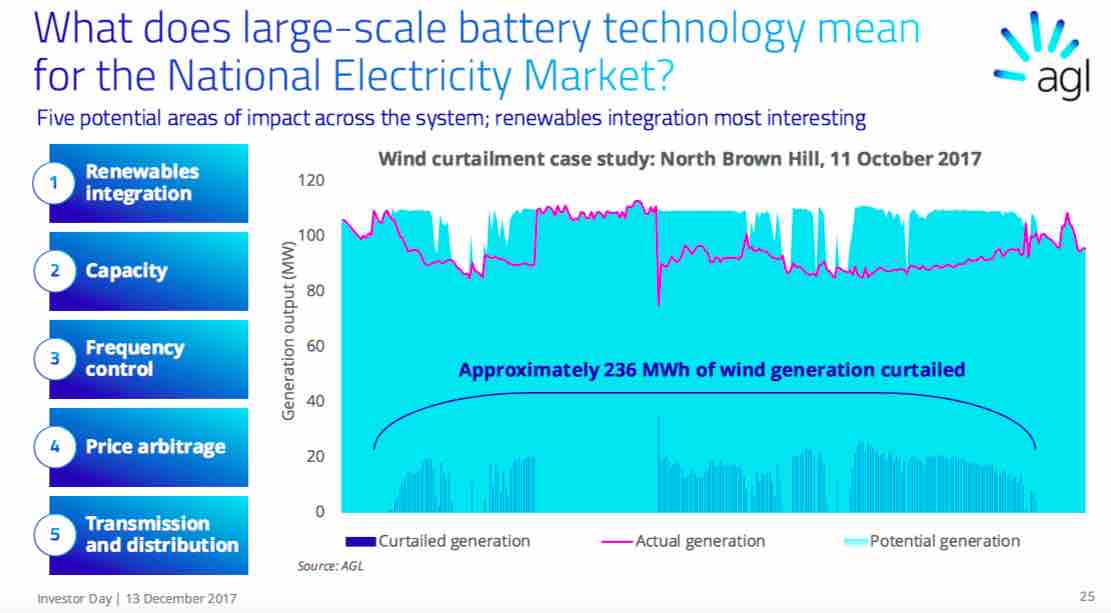 What does large-scale battery technology mean for the National Electricity Market?

agl

Five potential areas of impact across the system; renewables integration most interesting

1 Renewables integration

2 Capacity

3 Frequency control

4 Price arbitrage

5 Transmission and distribution

Wind curtailment case study: North Brown Hill, 11 October 2017

Generation output (MW)

120
100
80
60
40
20
0

Approximately 236 MWh of wind generation curtailed

Curtailed generation
Actual generation
Potential generation

Source: AGL

Investor Day | 13 December 2017

25